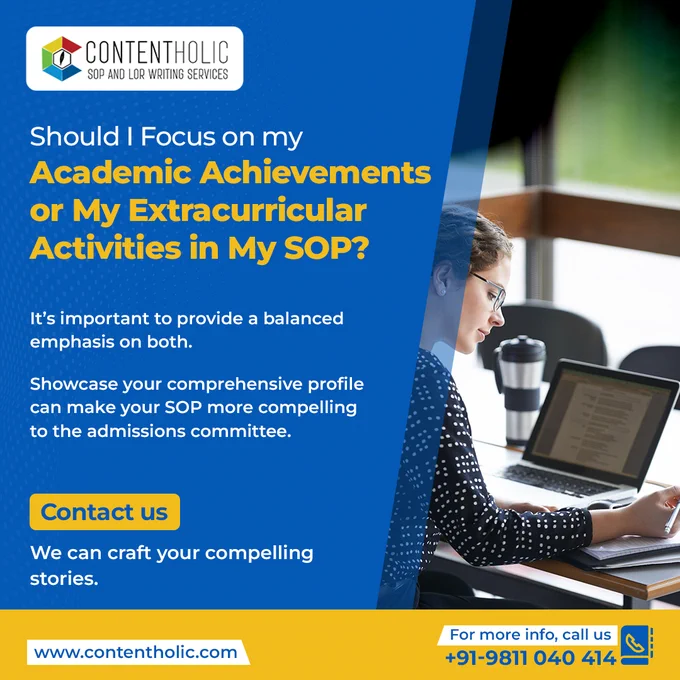 CONTENTHOLIC
SOP AND LOR WRITING SERVICES

Should I Focus on my Academic Achievements or My Extracurricular Activities in My SOP?

It's important to provide a balanced emphasis on both.

Showcase your comprehensive profile can make your SOP more compelling to the admissions committee.

Contact us

We can craft your compelling stories.

www.contentholic.com

For more info, call us
+91-9811 040 414